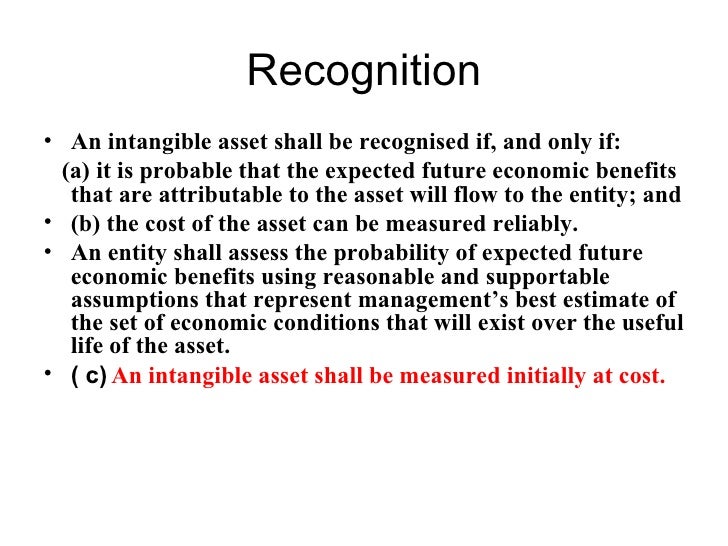 Recognition

• An intangible asset shall be recognised if, and only if:
(a) it is probable that the expected future economic benefits that are attributable to the asset will flow to the entity; and
• (b) the cost of the asset can be measured reliably.
• An entity shall assess the probability of expected future economic benefits using reasonable and supportable assumptions that represent management's best estimate of the set of economic conditions that will exist over the useful life of the asset.
• ( c) An intangible asset shall be measured initially at cost.